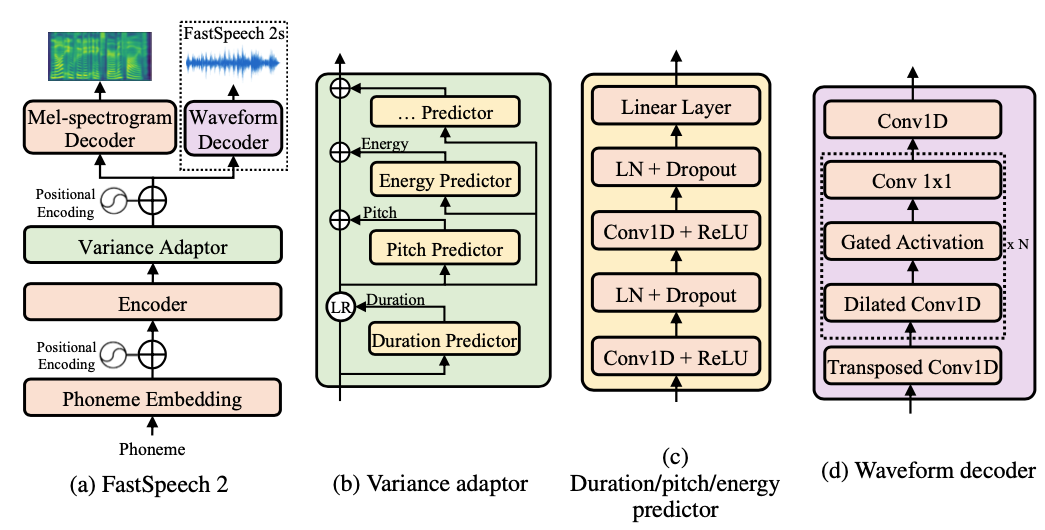 FastSpeech 2s

Mel-spectrogram Decoder

Waveform Decoder

Positional Encoding

Variance Adaptor

Encoder

Positional Encoding

Phoneme Embedding

Phoneme

(a) FastSpeech 2

… Predictor

Energy

Energy Predictor

Pitch

Pitch Predictor

LR

Duration

Duration Predictor

(b) Variance adaptor

Linear Layer

LN + Dropout

Conv1D + ReLU

LN + Dropout

Conv1D + ReLU

(c) Duration/pitch/energy predictor

Conv1D

Conv 1x1

Gated Activation

x N

Dilated Conv1D

Transposed Conv1D

(d) Waveform decoder